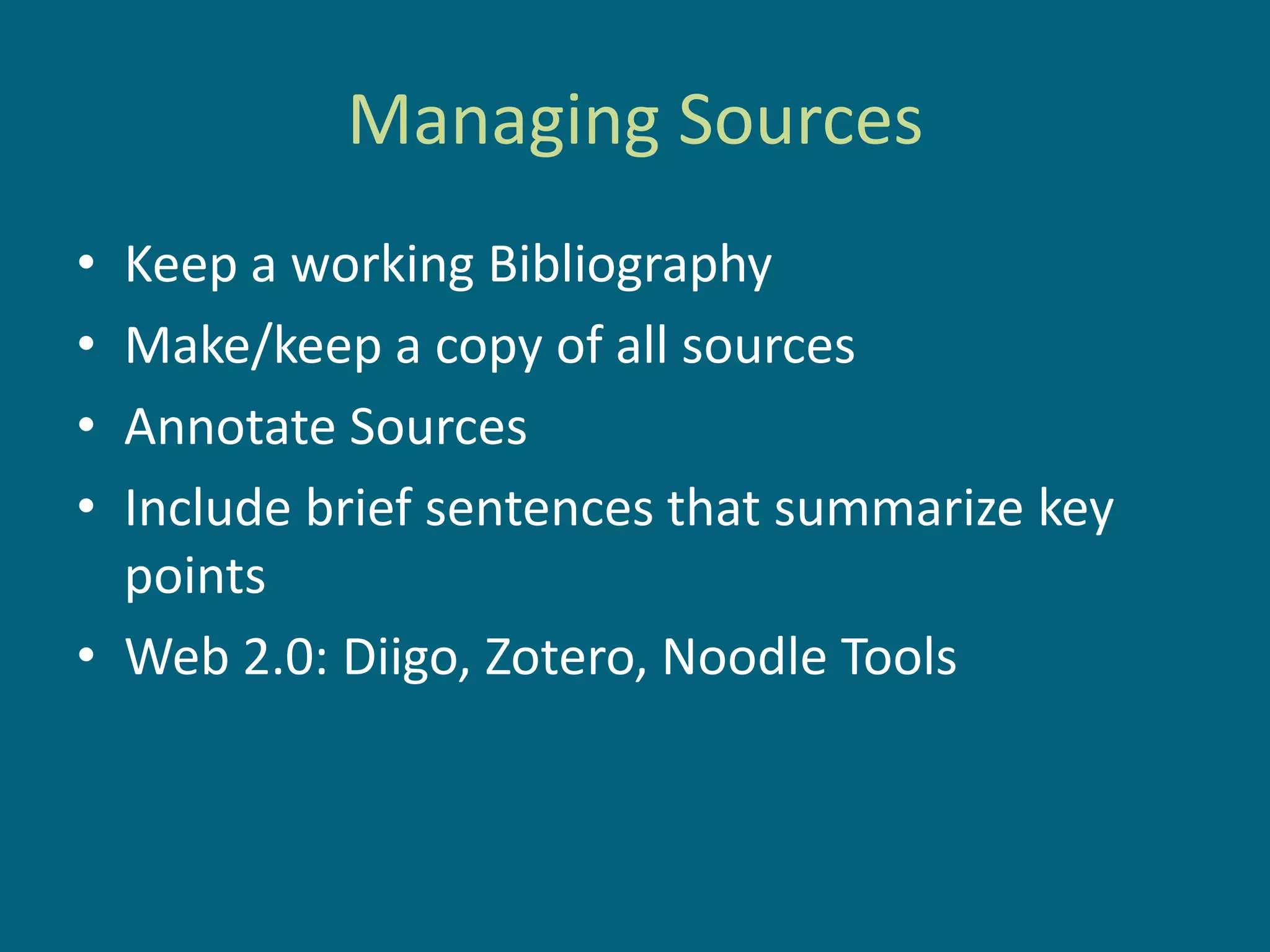 Managing Sources

• Keep a working Bibliography
• Make/keep a copy of all sources
• Annotate Sources
• Include brief sentences that summarize key points
• Web 2.0: Diigo, Zotero, Noodle Tools